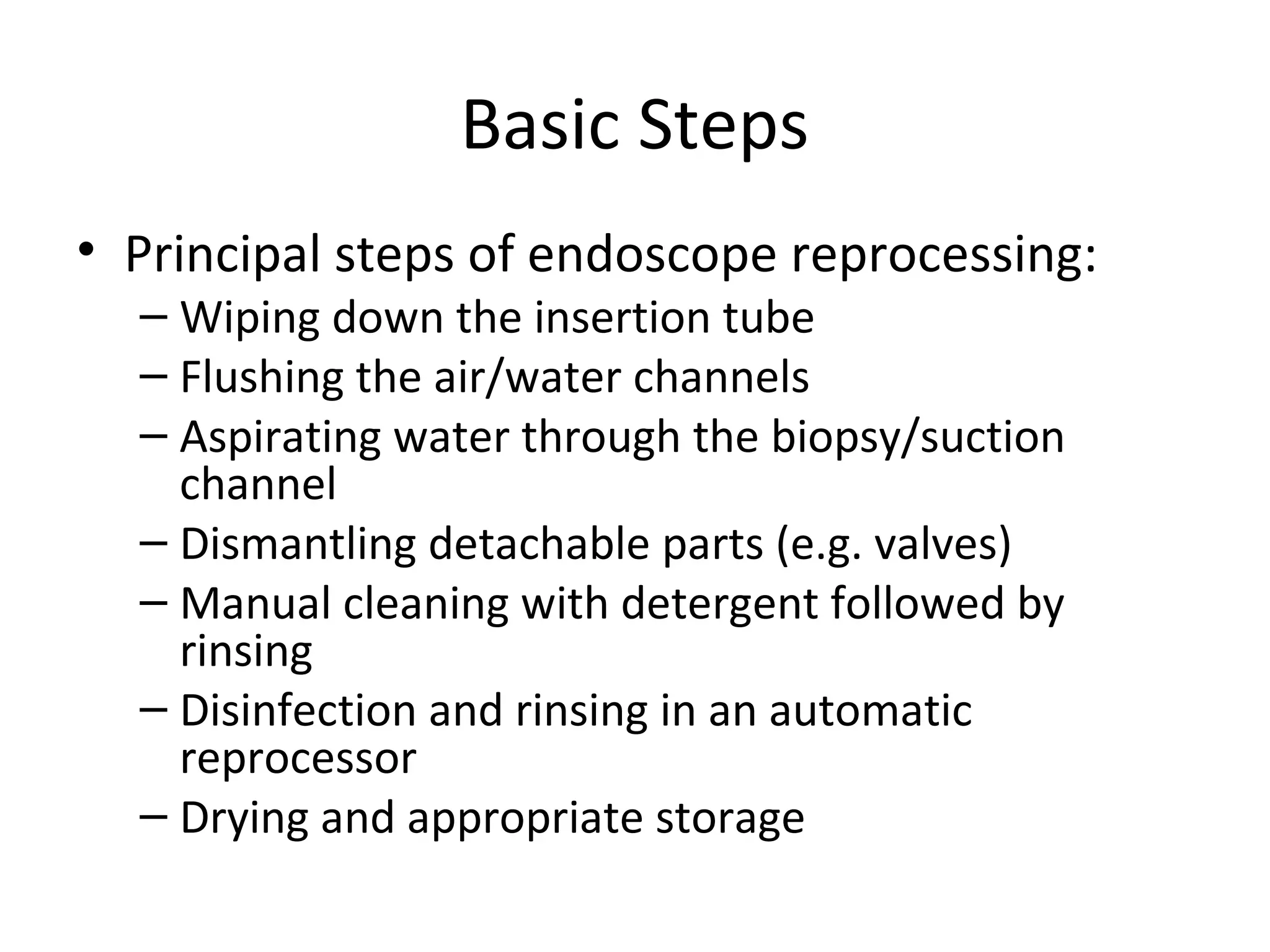 Basic Steps

• Principal steps of endoscope reprocessing:
  – Wiping down the insertion tube
  – Flushing the air/water channels
  – Aspirating water through the biopsy/suction channel
  – Dismantling detachable parts (e.g. valves)
  – Manual cleaning with detergent followed by rinsing
  – Disinfection and rinsing in an automatic reprocessor
  – Drying and appropriate storage